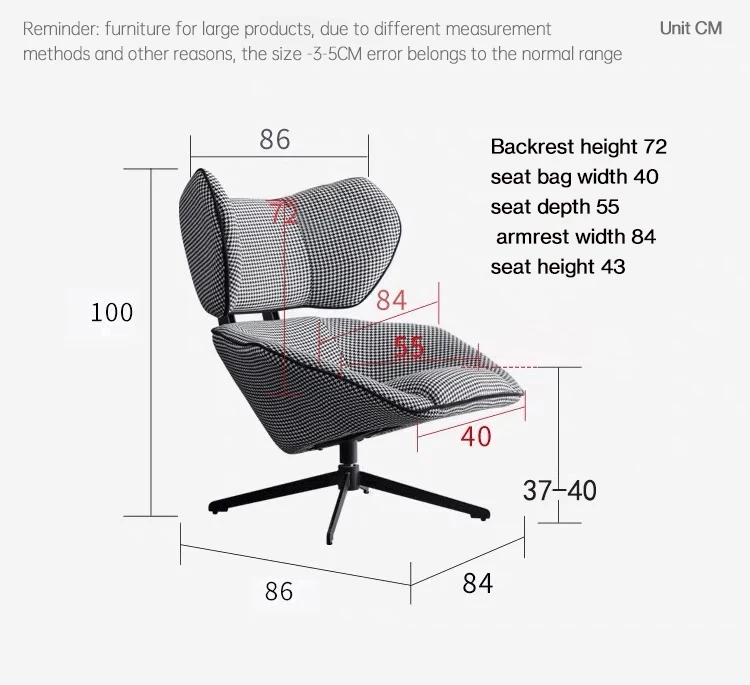 Reminder: furniture for large products, due to different measurement methods and other reasons, the size -3-5CM error belongs to the normal range

Unit CM

86

Backrest height 72
seat bag width 40
seat depth 55
armrest width 84
seat height 43

72

100

84

55

40

37-40

86

84